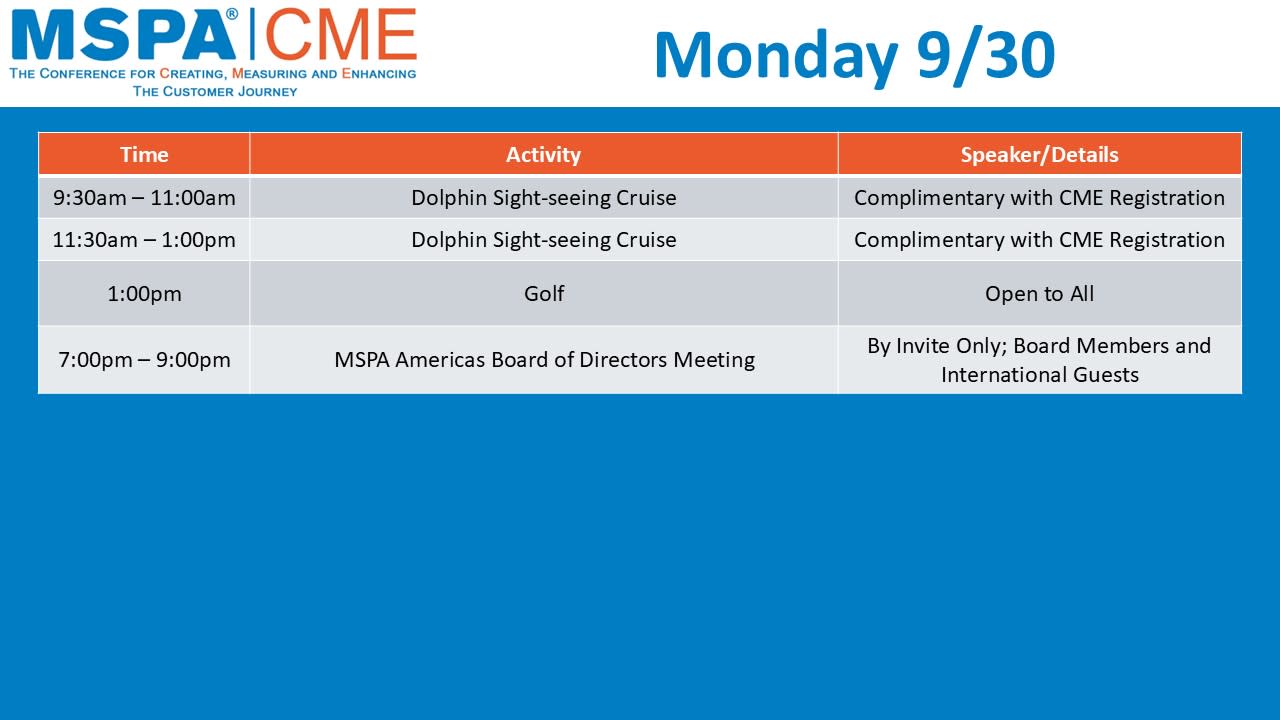 MSPA® | CME
THE CONFERENCE FOR CREATING, MEASURING AND ENHANCING THE CUSTOMER JOURNEY

Monday 9/30

| Time | Activity | Speaker/Details |
|---|---|---|
| 9:30am – 11:00am | Dolphin Sight-seeing Cruise | Complimentary with CME Registration |
| 11:30am – 1:00pm | Dolphin Sight-seeing Cruise | Complimentary with CME Registration |
| 1:00pm | Golf | Open to All |
| 7:00pm – 9:00pm | MSPA Americas Board of Directors Meeting | By Invite Only; Board Members and International Guests |